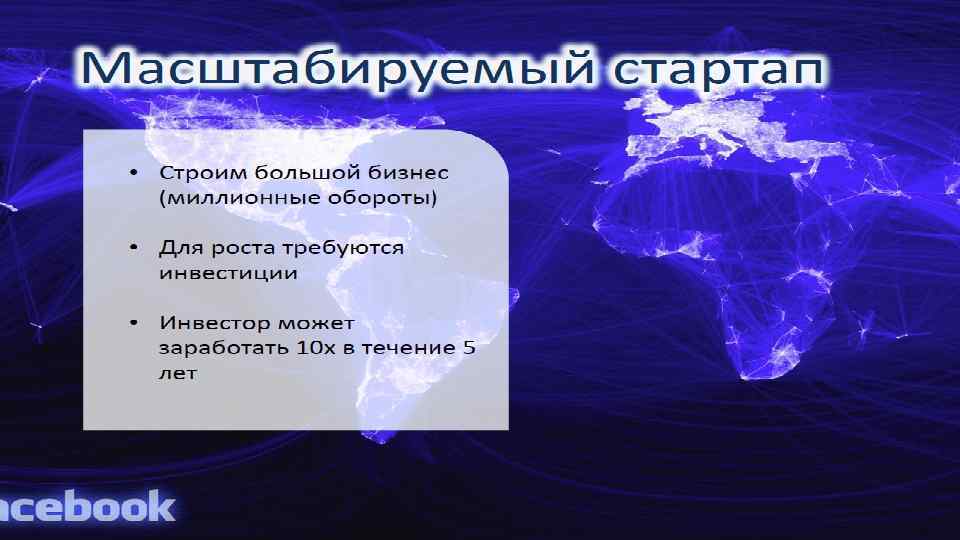 Масштабируемый стартап

• Строим большой бизнес (миллионные обороты)

• Для роста требуются инвестиции

• Инвестор может заработать 10х в течение 5 лет

acebook